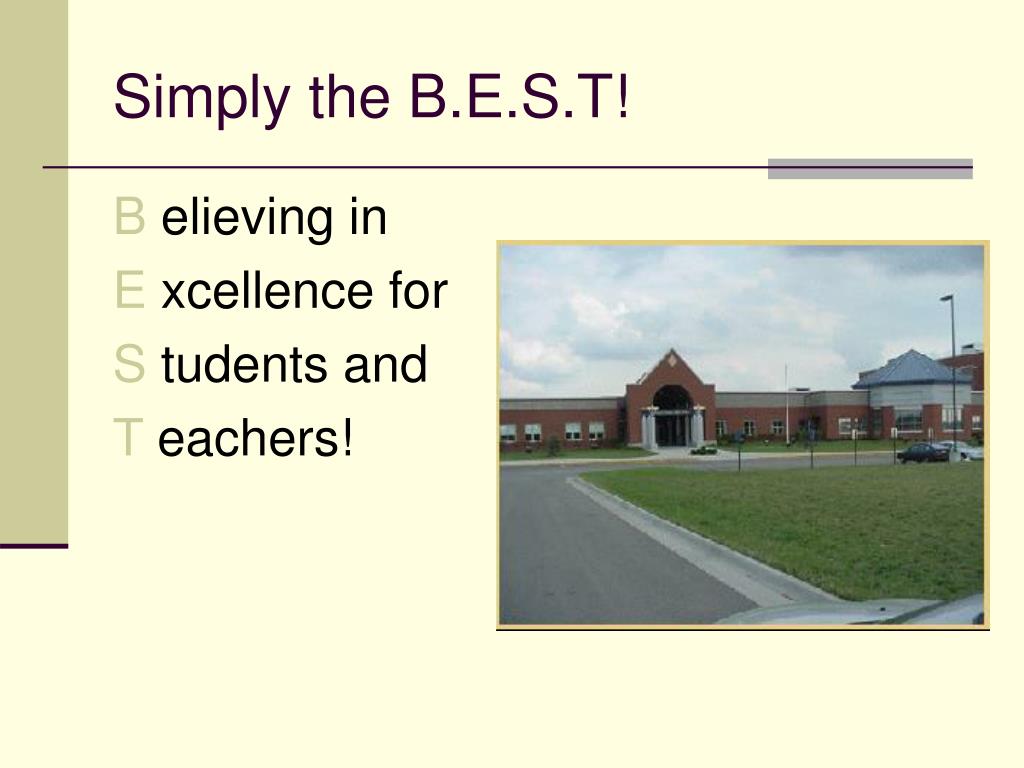 Simply the B.E.S.T!

B elieving in
E xcellence for
S tudents and
T eachers!